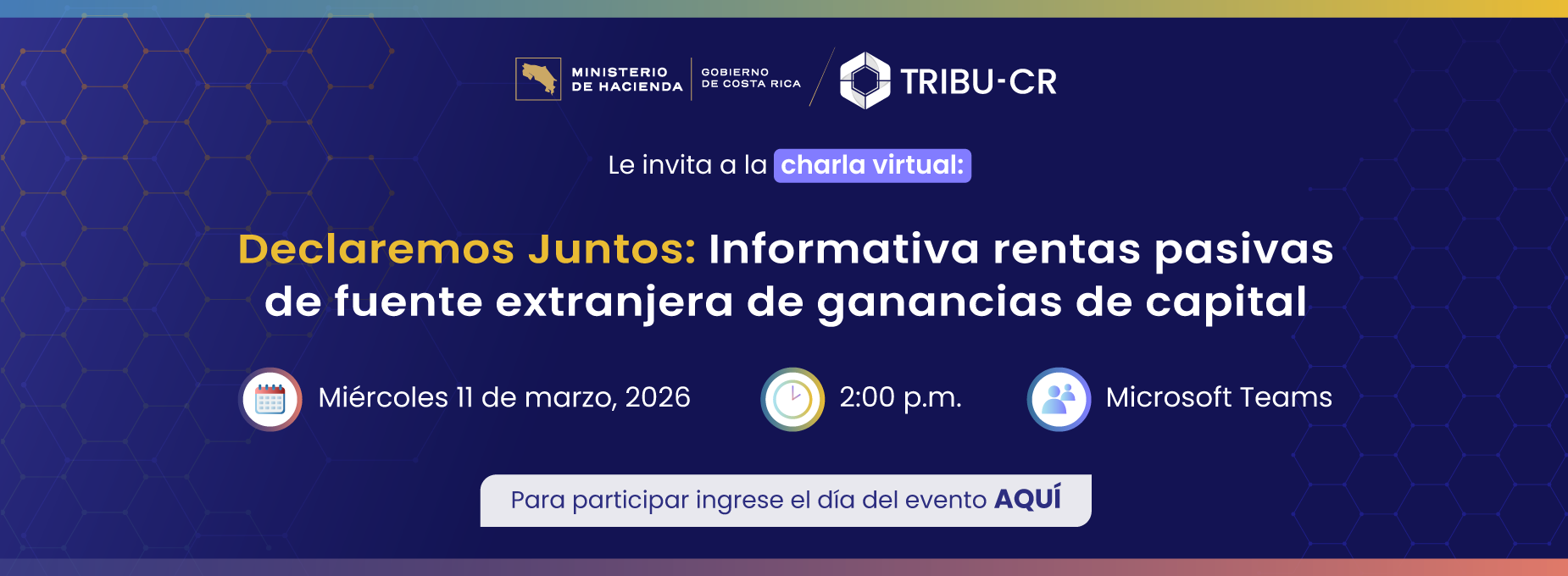 MINISTERIO DE HACIENDA GOBIERNO DE COSTA RICA TRIBU-CR

Le invita a la charla virtual:

Declaremos Juntos: Informativa rentas pasivas de fuente extranjera de ganancias de capital

Miércoles 11 de marzo, 2026

2:00 p.m.

Microsoft Teams

Para participar ingrese el día del evento AQUÍ